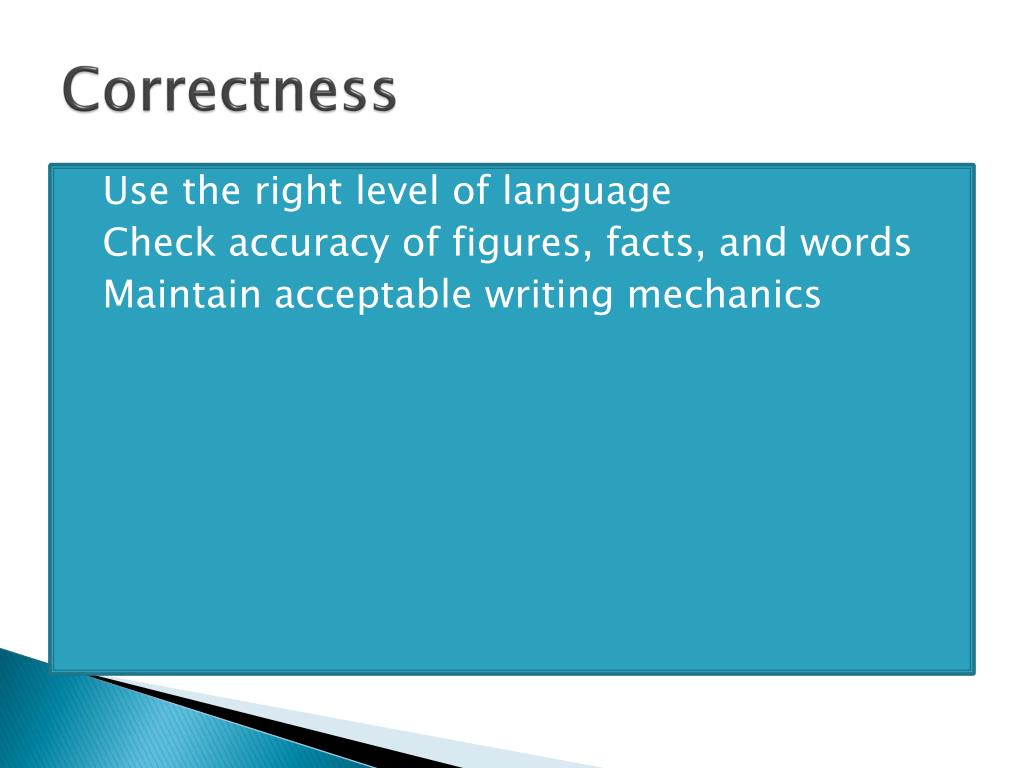 Correctness

Use the right level of language
Check accuracy of figures, facts, and words
Maintain acceptable writing mechanics